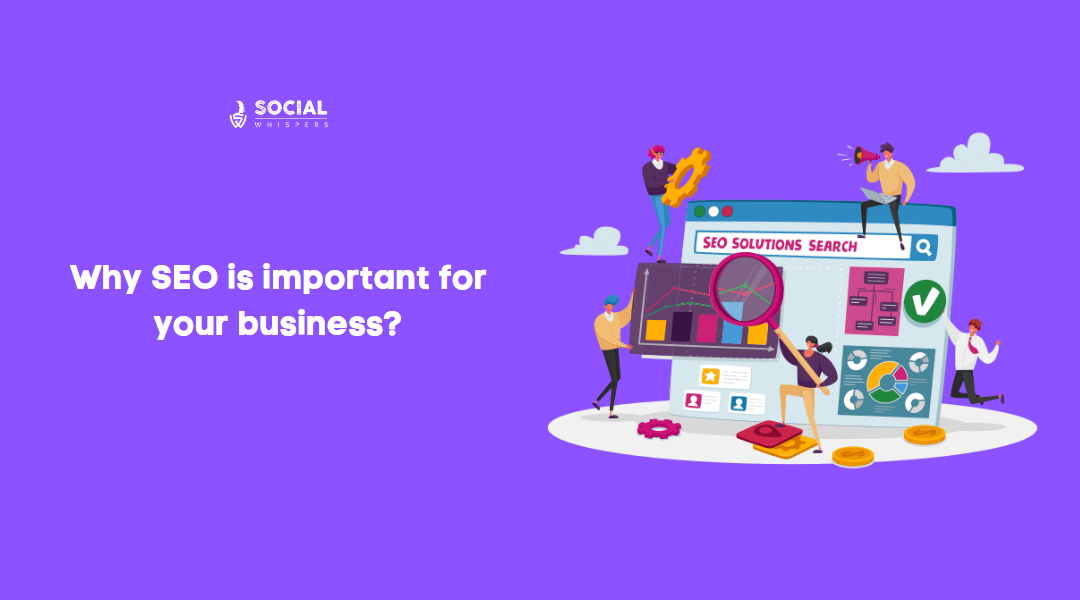 SOCIAL
WHISPERS

Why SEO is important for your business?

SEO SOLUTIONS SEARCH